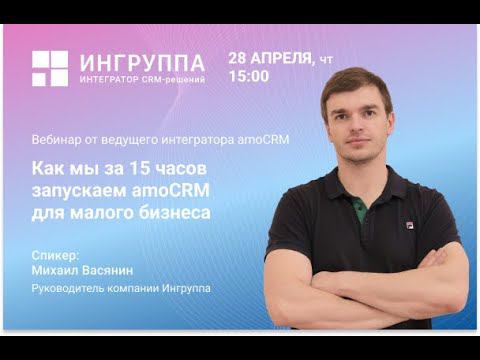 ИНГРУППА
ИНТЕГРАТОР CRM-решений

28 АПРЕЛЯ, чт
15:00

Вебинар от ведущего интегратора amoCRM

Как мы за 15 часов запускаем amoCRM для малого бизнеса

Спикер:
Михаил Васянин
Руководитель компании Ингруппа